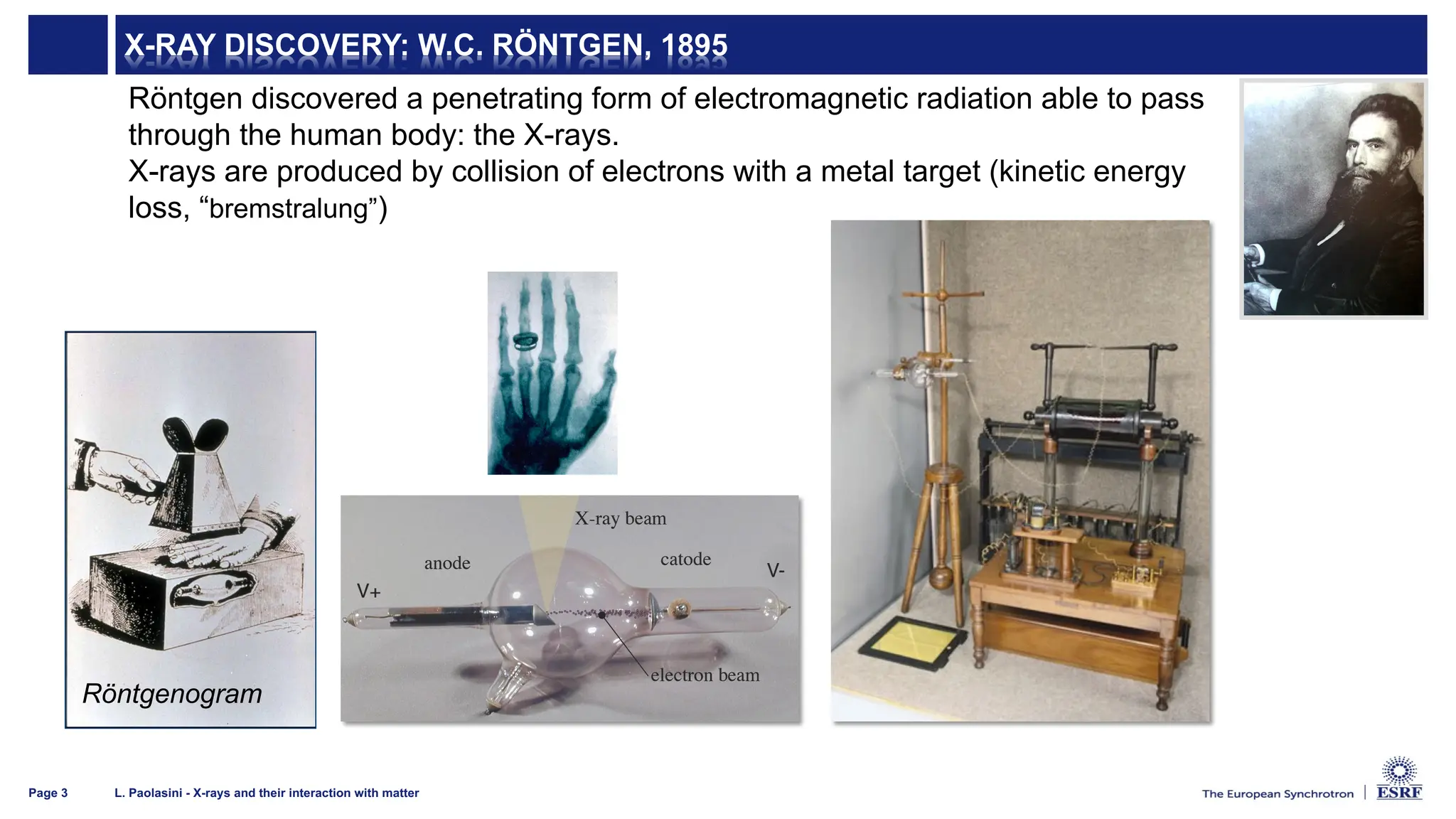 X-RAY DISCOVERY: W.C. RÖNTGEN, 1895

Röntgen discovered a penetrating form of electromagnetic radiation able to pass through the human body: the X-rays.
X-rays are produced by collision of electrons with a metal target (kinetic energy loss, “bremstralung”)

Röntgenogram

X-ray beam
anode
catode
V+
V-
electron beam

Page 3
L. Paolasini - X-rays and their interaction with matter
The European Synchrotron | ESRF